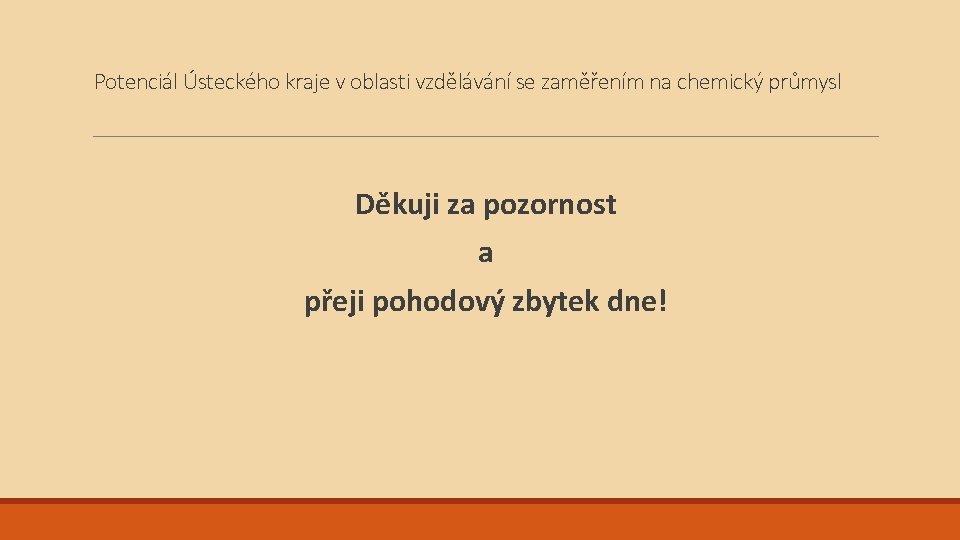 Potenciál Ústeckého kraje v oblasti vzdělávání se zaměřením na chemický průmysl

Děkuji za pozornost
a
přeji pohodový zbytek dne!